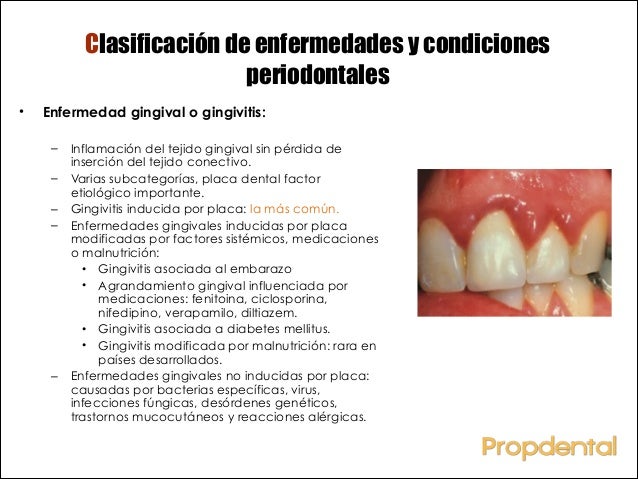 Clasificación de enfermedades y condiciones periodontales

• Enfermedad gingival o gingivitis:

– Inflamación del tejido gingival sin pérdida de inserción del tejido conectivo.
– Varias subcategorías, placa dental factor etiológico importante.
– Gingivitis inducida por placa: la más común.
– Enfermedades gingivales inducidas por placa modificadas por factores sistémicos, medicaciones o malnutrición:
• Gingivitis asociada al embarazo
• Agrandamiento gingival influenciada por medicaciones: fenitoina, ciclosporina, nifedipino, verapamilo, diltiazem.
• Gingivitis asociada a diabetes mellitus.
• Gingivitis modificada por malnutrición: rara en países desarrollados.
– Enfermedades gingivales no inducidas por placa: causadas por bacterias específicas, virus, infecciones fúngicas, desórdenes genéticos, trastornos mucocutáneos y reacciones alérgicas.

Propdental